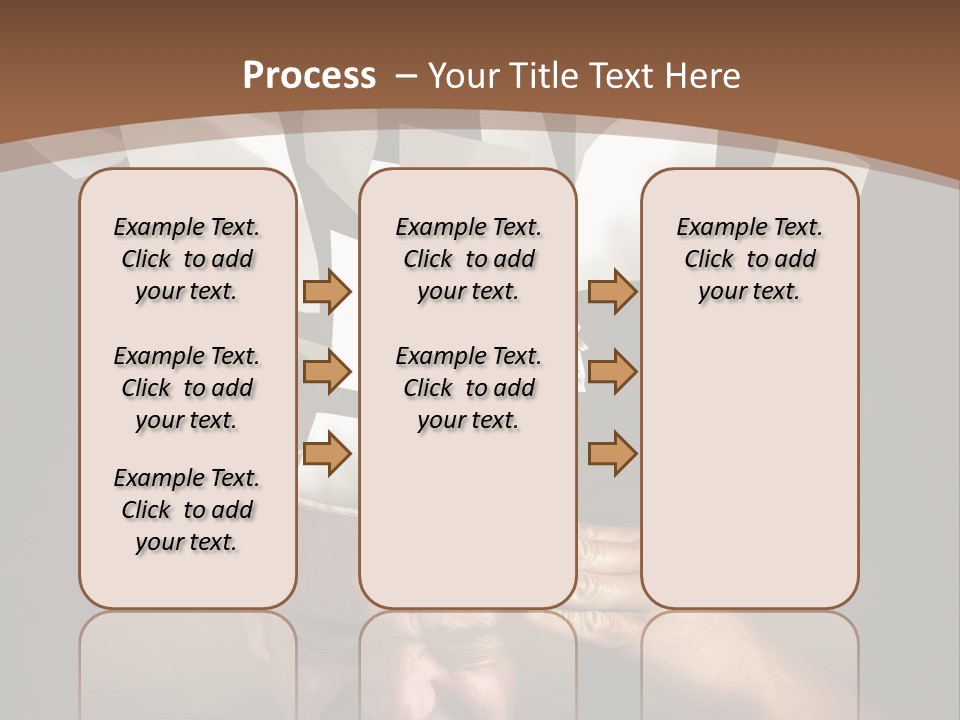 Process – Your Title Text Here

Example Text. Click to add your text.

Example Text. Click to add your text.

Example Text. Click to add your text.

Example Text. Click to add your text.

Example Text. Click to add your text.

Example Text. Click to add your text.